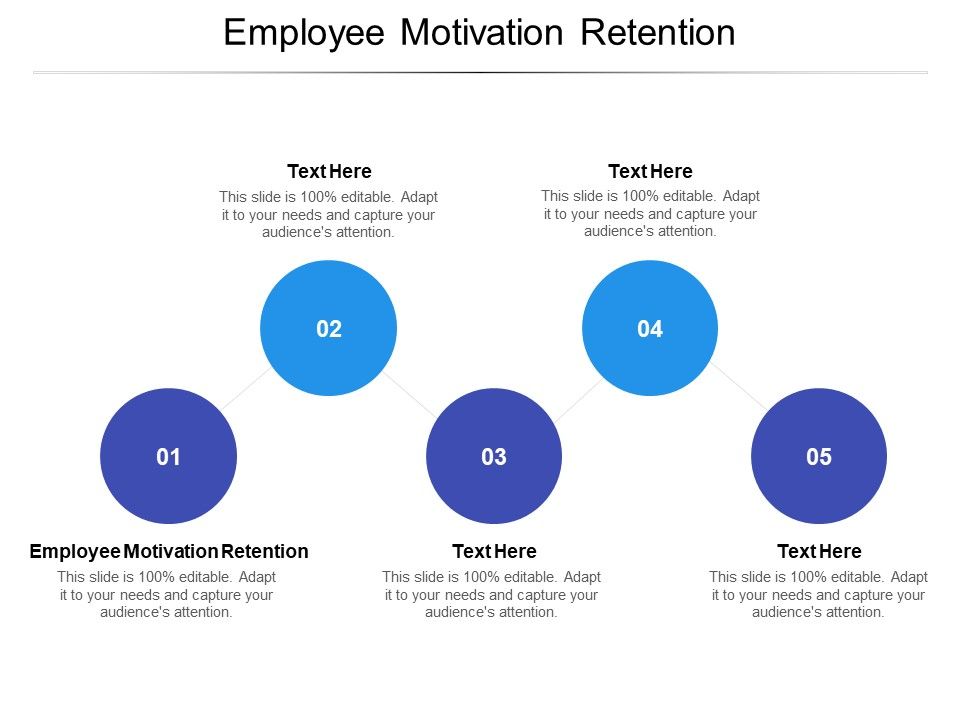 Employee Motivation Retention

Text Here
This slide is 100% editable. Adapt it to your needs and capture your audience's attention.

Text Here
This slide is 100% editable. Adapt it to your needs and capture your audience's attention.

02

04

01

03

05

Employee Motivation Retention
This slide is 100% editable. Adapt it to your needs and capture your audience's attention.

Text Here
This slide is 100% editable. Adapt it to your needs and capture your audience's attention.

Text Here
This slide is 100% editable. Adapt it to your needs and capture your audience's attention.